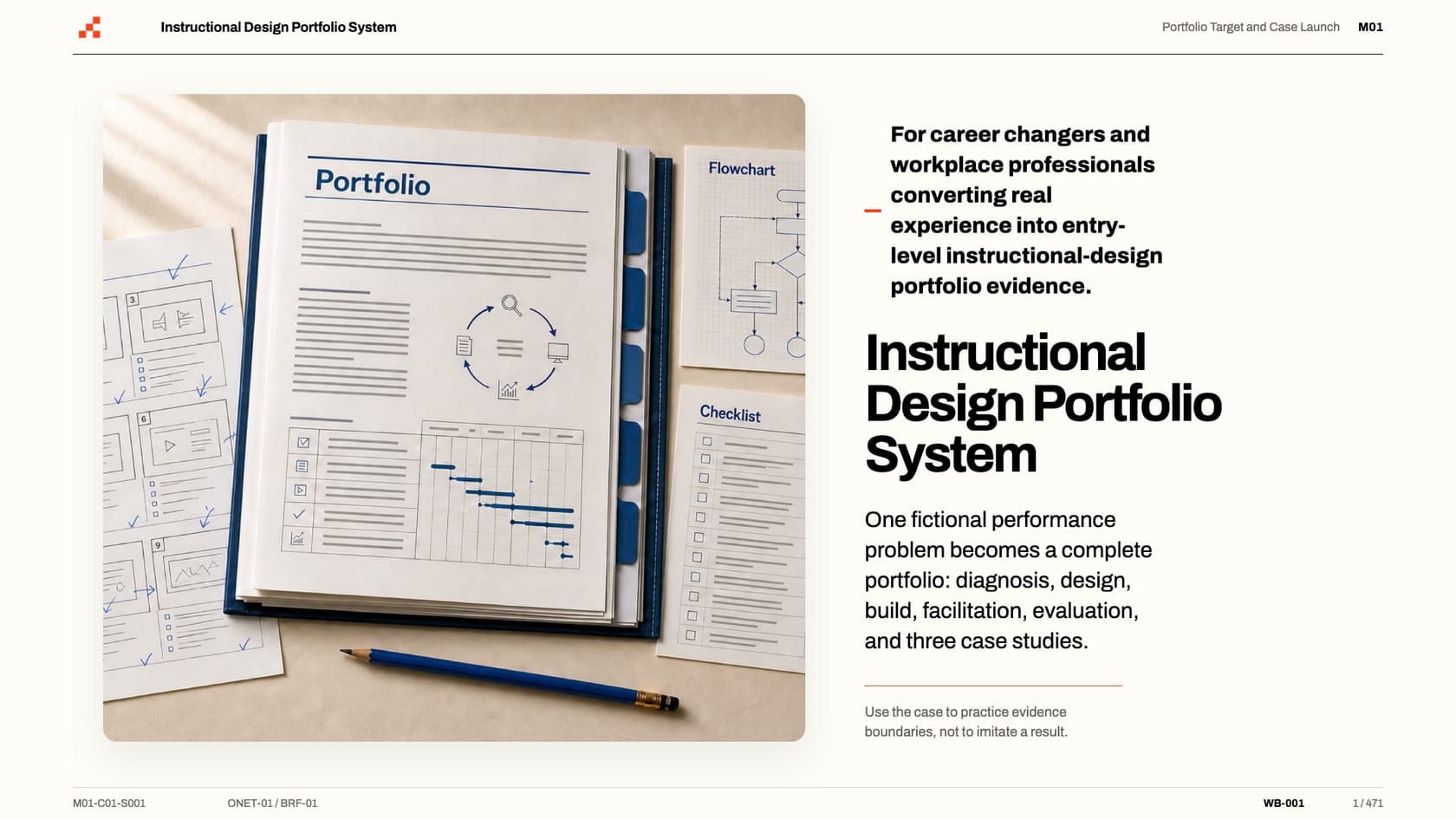 Instructional Design Portfolio System

Portfolio Target and Case Launch M01

Portfolio

3

6

9

Flowchart

Checklist

For career changers and workplace professionals converting real experience into entry-level instructional-design portfolio evidence.

Instructional Design Portfolio System

One fictional performance problem becomes a complete portfolio: diagnosis, design, build, facilitation, evaluation, and three case studies.

Use the case to practice evidence boundaries, not to imitate a result.

M01-C01-S001 ONET-01 / BRF-01 WB-001 1 / 471